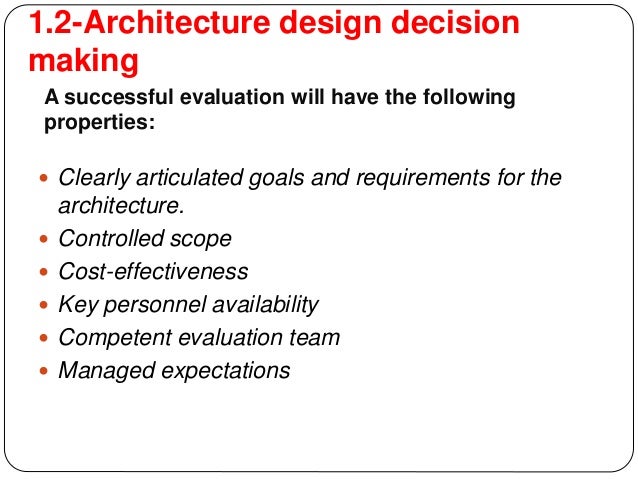 1.2-Architecture design decision making

A successful evaluation will have the following properties:

- Clearly articulated goals and requirements for the architecture.
- Controlled scope
- Cost-effectiveness
- Key personnel availability
- Competent evaluation team
- Managed expectations